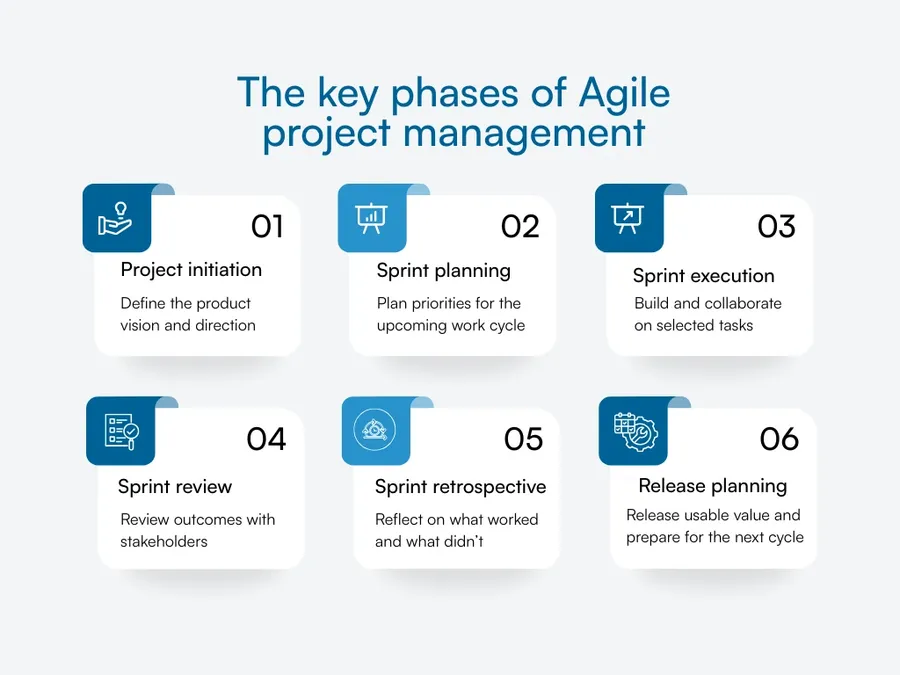 The key phases of Agile project management

01
Project initiation
Define the product vision and direction

02
Sprint planning
Plan priorities for the upcoming work cycle

03
Sprint execution
Build and collaborate on selected tasks

04
Sprint review
Review outcomes with stakeholders

05
Sprint retrospective
Reflect on what worked and what didn't

06
Release planning
Release usable value and prepare for the next cycle